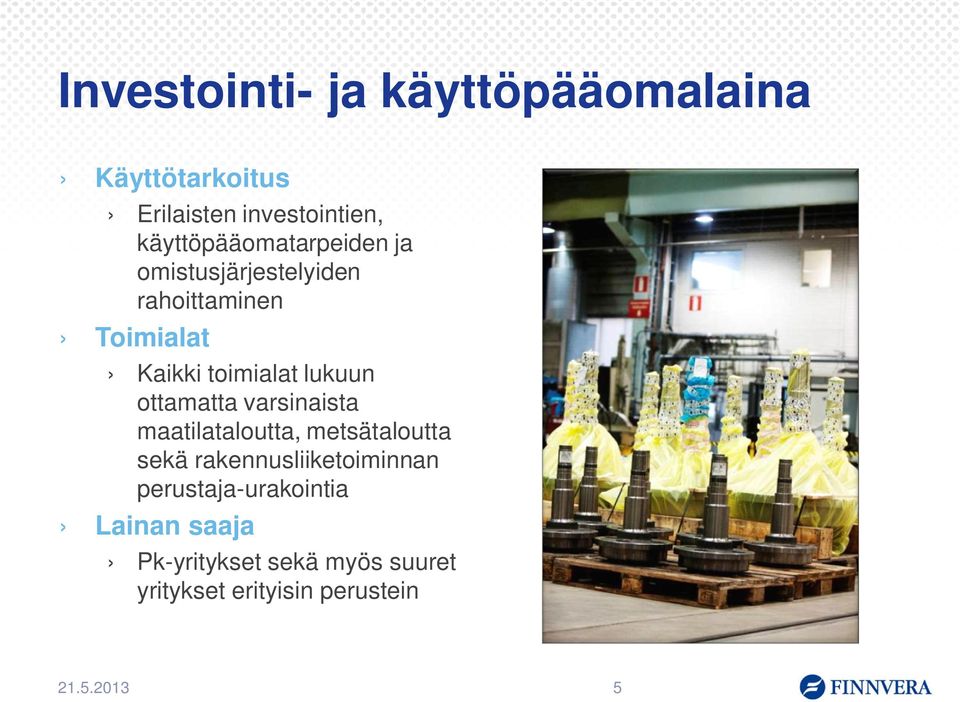 Investointi- ja käyttöpääomalaina

› Käyttötarkoitus
› Erilaisten investointien, käyttöpääomatarpeiden ja omistusjärjestelyiden rahoittaminen
› Toimialat
› Kaikki toimialat lukuun ottamatta varsinaista maatilataloutta, metsätaloutta sekä rakennusliiketoiminnan perustaja-urakointia
› Lainan saaja
› Pk-yritykset sekä myös suuret yritykset erityisin perustein

21.5.2013
5
FINNVERA